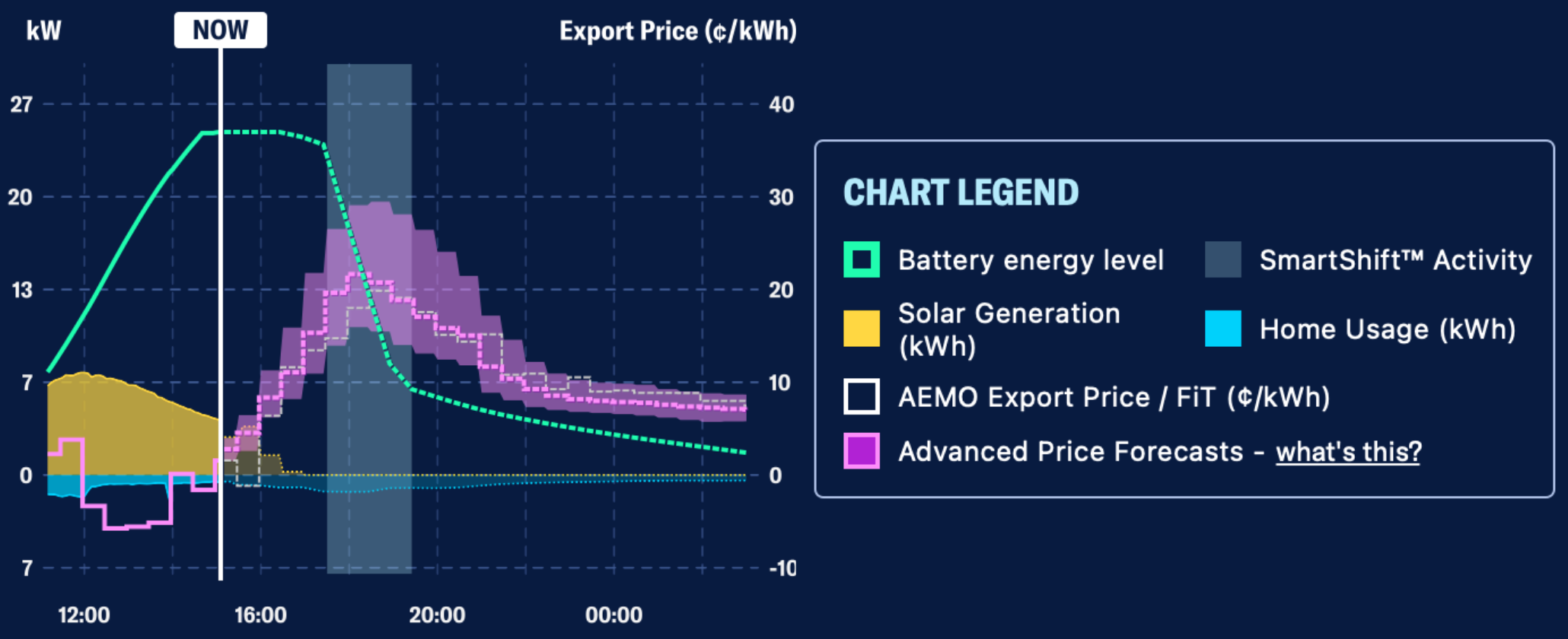 kW
NOW
Export Price (¢/kWh)

27
20
13
7
0
7

40
30
20
10
0
-10

12:00
16:00
20:00
00:00

CHART LEGEND

Battery energy level
SmartShift™ Activity
Solar Generation (kWh)
Home Usage (kWh)
AEMO Export Price / FiT (¢/kWh)
Advanced Price Forecasts - what's this?